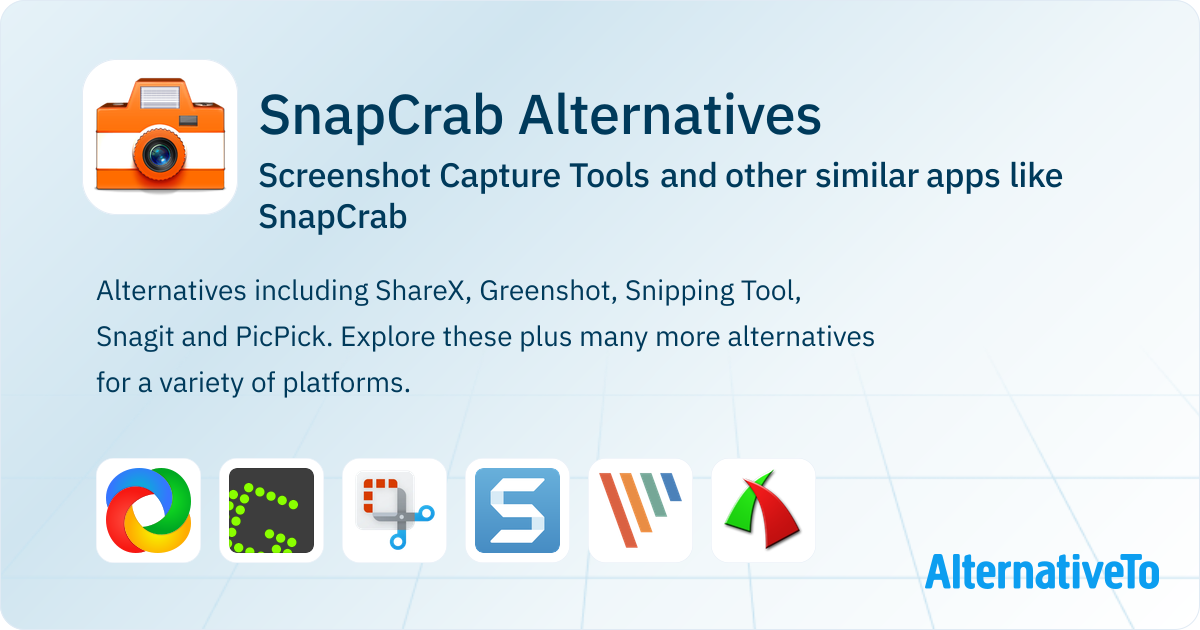 SnapCrab Alternatives

Screenshot Capture Tools and other similar apps like SnapCrab

Alternatives including ShareX, Greenshot, Snipping Tool, Snagit and PicPick. Explore these plus many more alternatives for a variety of platforms.

AlternativeTo